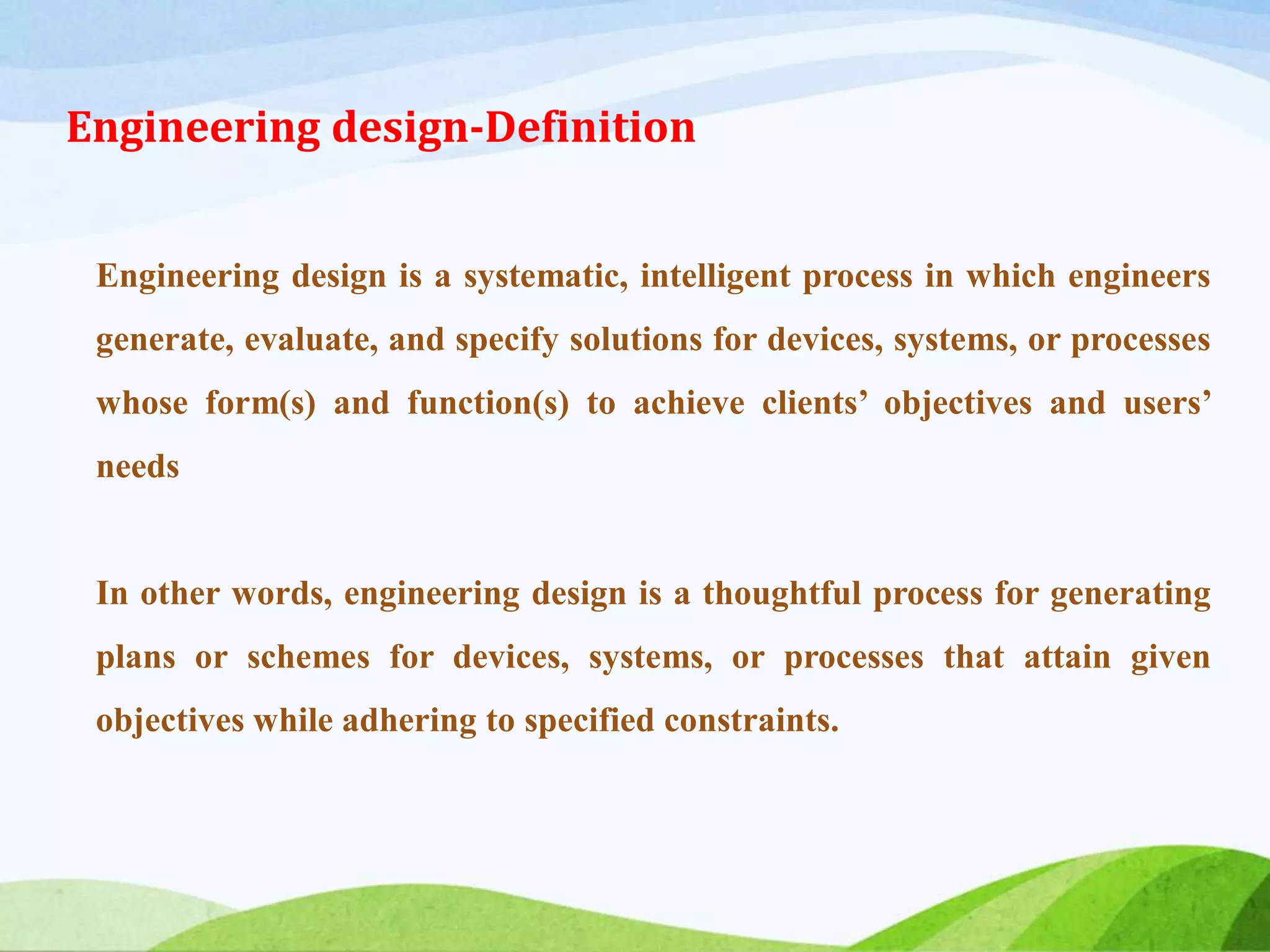 Engineering design-Definition

Engineering design is a systematic, intelligent process in which engineers generate, evaluate, and specify solutions for devices, systems, or processes whose form(s) and function(s) to achieve clients’ objectives and users’ needs

In other words, engineering design is a thoughtful process for generating plans or schemes for devices, systems, or processes that attain given objectives while adhering to specified constraints.